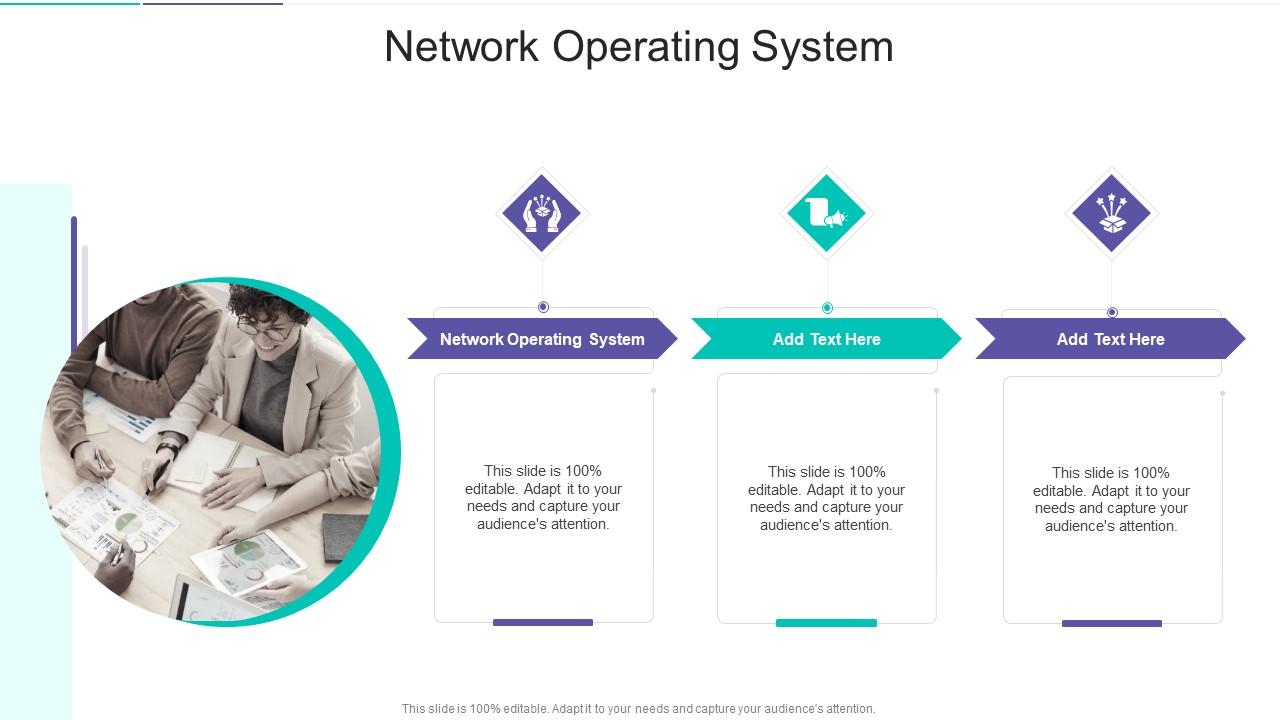 Network Operating System

Network Operating System

This slide is 100% editable. Adapt it to your needs and capture your audience's attention.

Add Text Here

This slide is 100% editable. Adapt it to your needs and capture your audience's attention.

Add Text Here

This slide is 100% editable. Adapt it to your needs and capture your audience's attention.

This slide is 100% editable. Adapt it to your needs and capture your audience's attention.